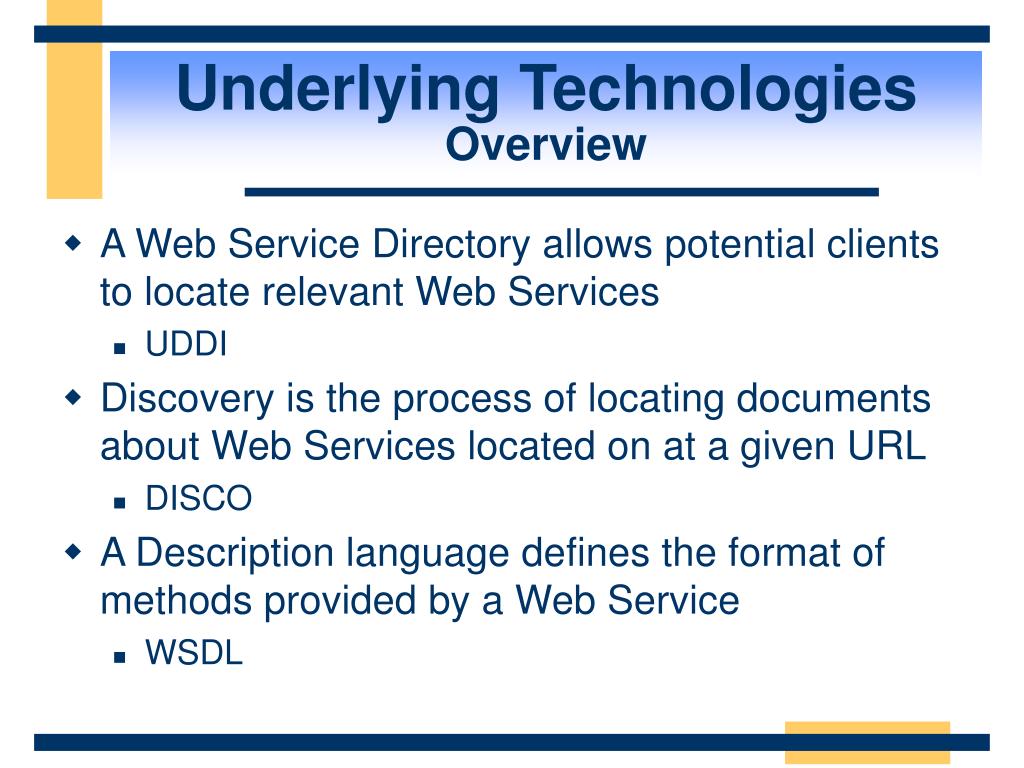 Underlying Technologies
Overview

- A Web Service Directory allows potential clients to locate relevant Web Services
  - UDDI
- Discovery is the process of locating documents about Web Services located on at a given URL
  - DISCO
- A Description language defines the format of methods provided by a Web Service
  - WSDL